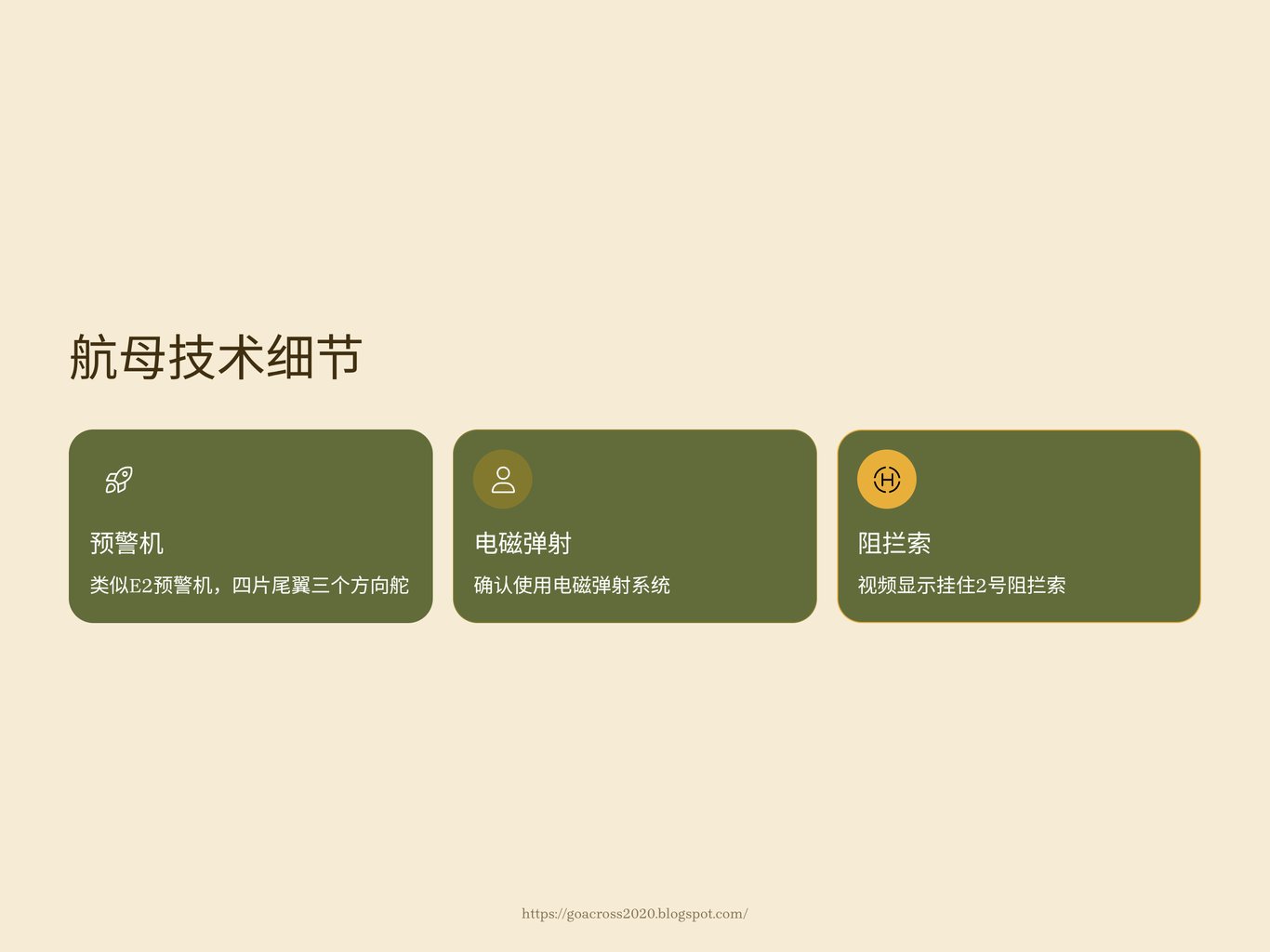 航母技术细节

预警机

类似E2预警机，四片尾翼三个方向舵

电磁弹射

确认使用电磁弹射系统

H

阻拦索

视频显示挂住2号阻拦索

https://goacross2020.blogspot.com/